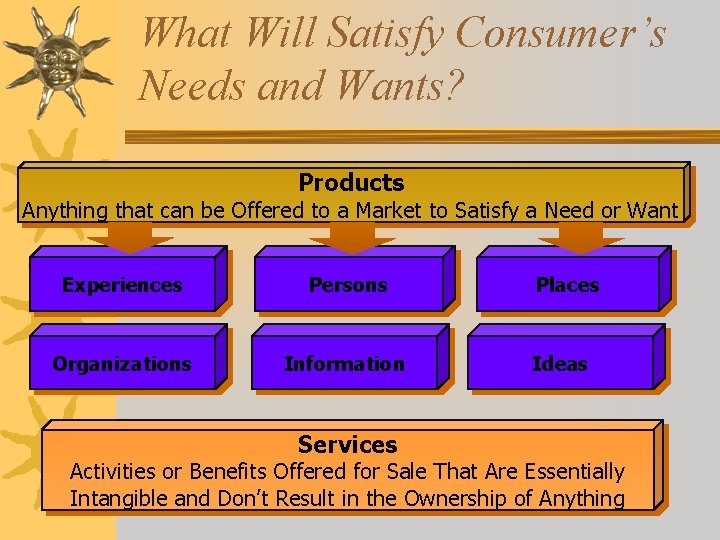 What Will Satisfy Consumer's Needs and Wants?

Products
Anything that can be Offered to a Market to Satisfy a Need or Want

Experiences

Persons

Places

Organizations

Information

Ideas

Services
Activities or Benefits Offered for Sale That Are Essentially Intangible and Don't Result in the Ownership of Anything